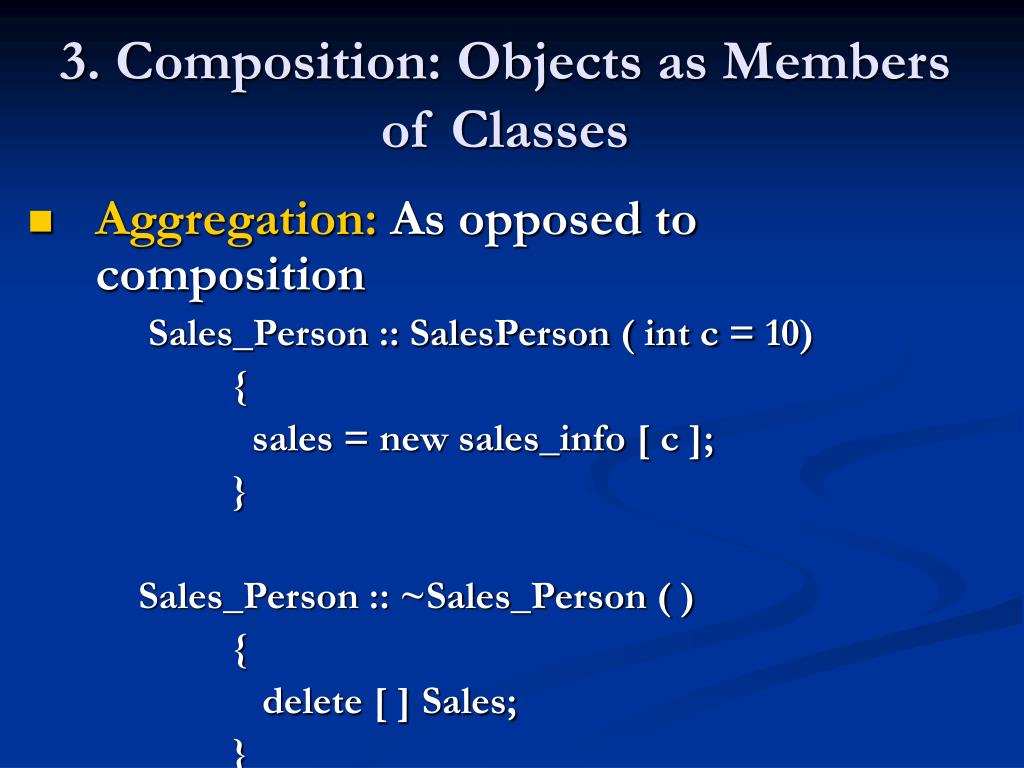 3. Composition: Objects as Members of Classes

Aggregation: As opposed to composition

Sales_Person :: SalesPerson ( int c = 10)
{
sales = new sales_info [ c ];
}

Sales_Person :: ~Sales_Person ( )
{
delete [ ] Sales;
}